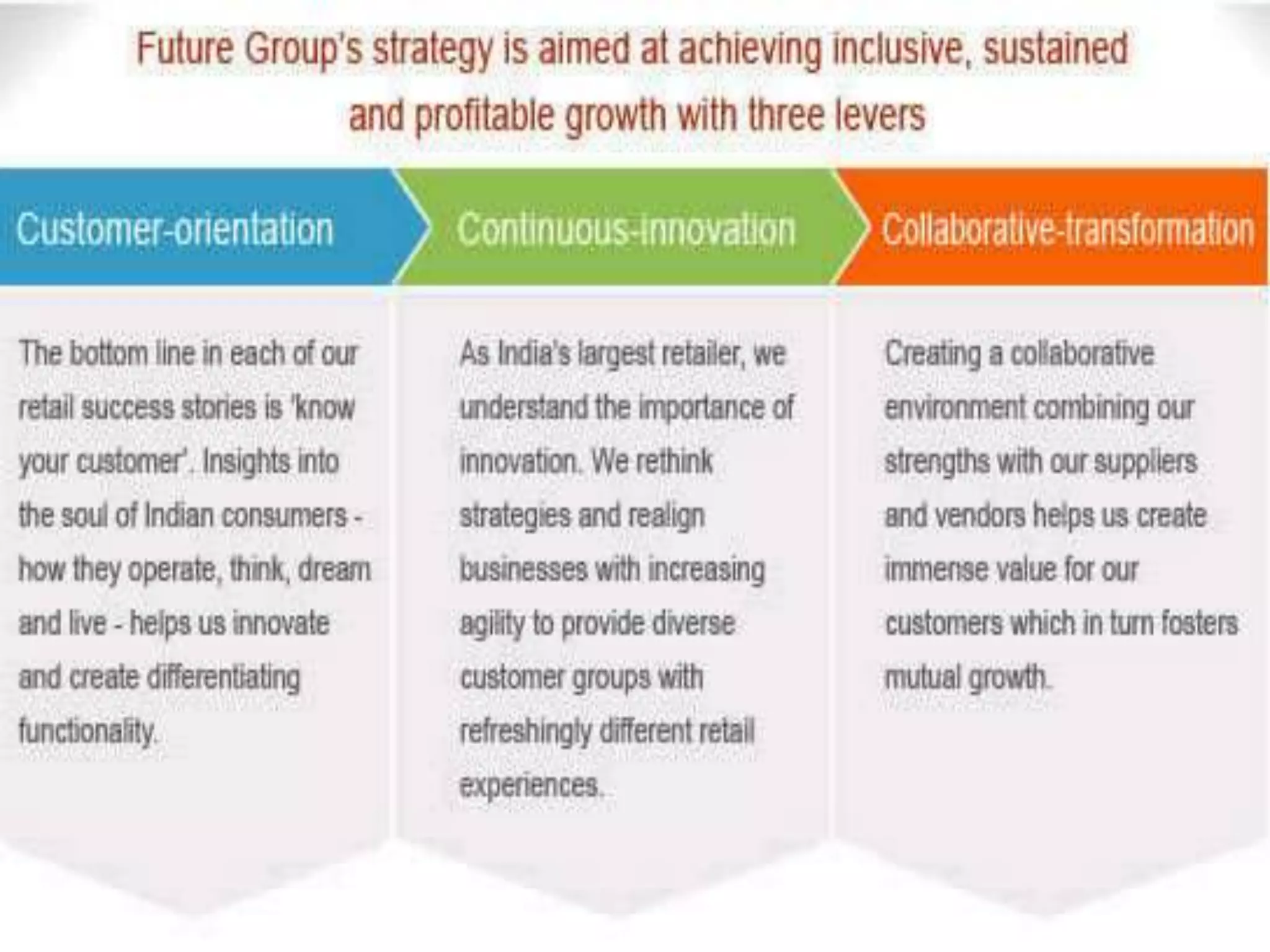 Future Group's strategy is aimed at achieving inclusive, sustained and profitable growth with three levers

Customer-orientation

The bottom line in each of our retail success stories is 'know your customer'. Insights into the soul of Indian consumers - how they operate, think, dream and live - helps us innovate and create differentiating functionality.

Continuous-innovation

As India's largest retailer, we understand the importance of innovation. We rethink strategies and realign businesses with increasing agility to provide diverse customer groups with refreshingly different retail experiences.

Collaborative-transformation

Creating a collaborative environment combining our strengths with our suppliers and vendors helps us create immense value for our customers which in turn fosters mutual growth.